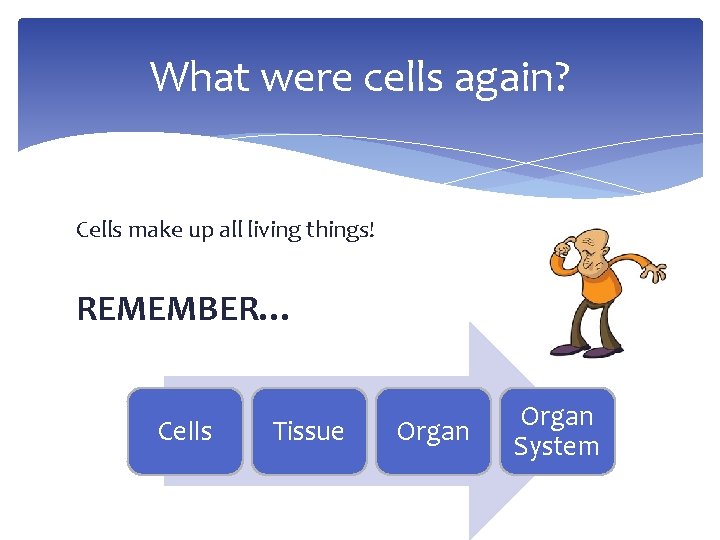 What were cells again?

Cells make up all living things!

REMEMBER…

Cells

Tissue

Organ

Organ System